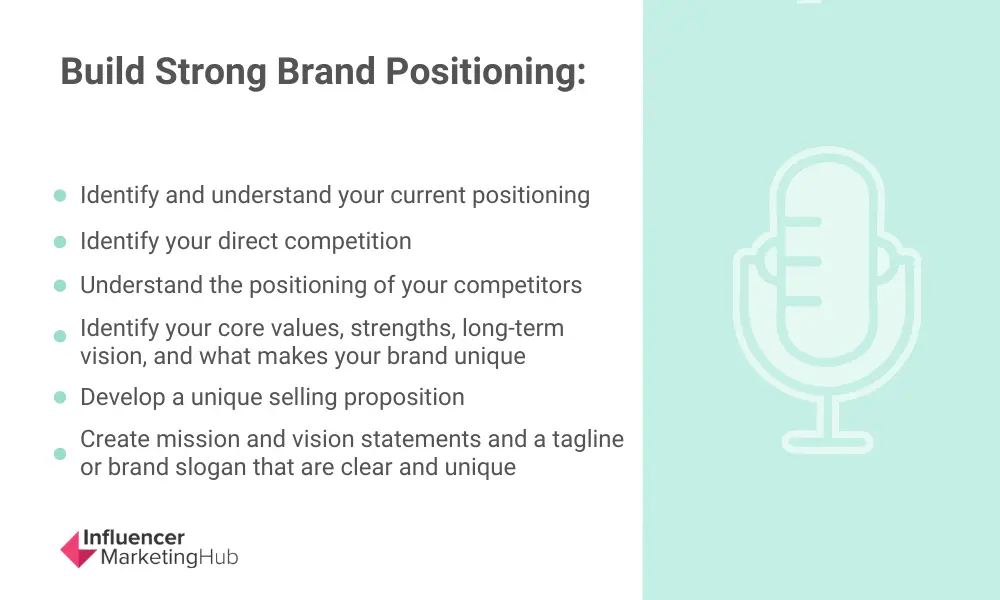 Build Strong Brand Positioning:

- Identify and understand your current positioning
- Identify your direct competition
- Understand the positioning of your competitors
- Identify your core values, strengths, long-term vision, and what makes your brand unique
- Develop a unique selling proposition
- Create mission and vision statements and a tagline or brand slogan that are clear and unique

Influencer MarketingHub